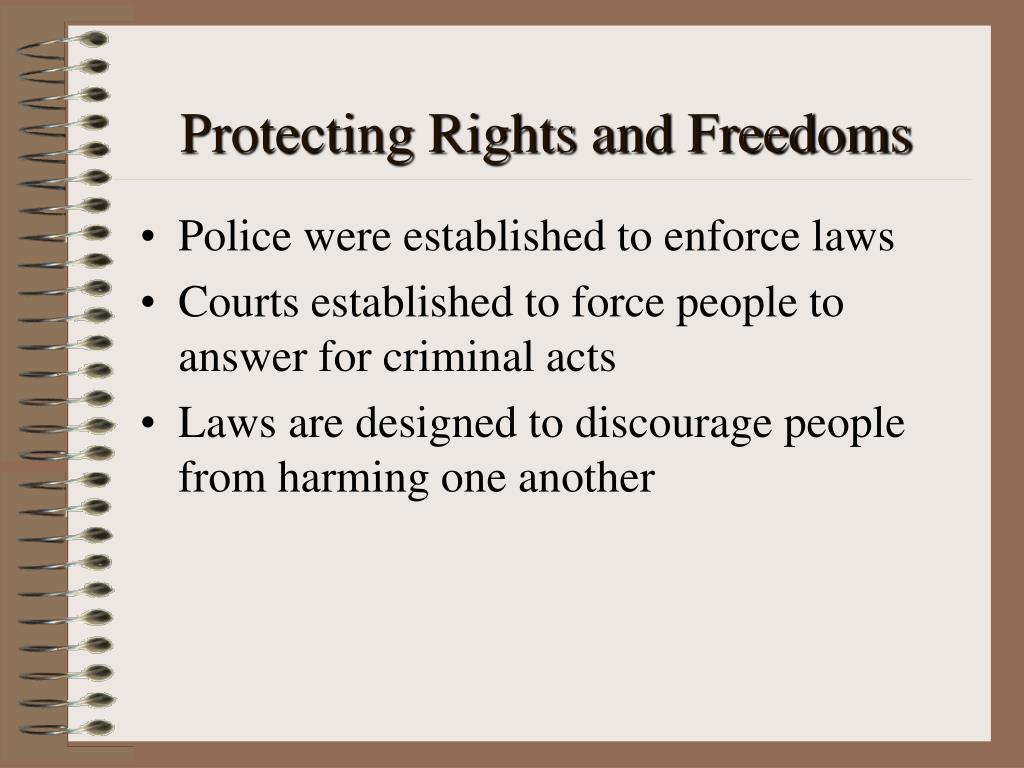 Protecting Rights and Freedoms

• Police were established to enforce laws
• Courts established to force people to answer for criminal acts
• Laws are designed to discourage people from harming one another